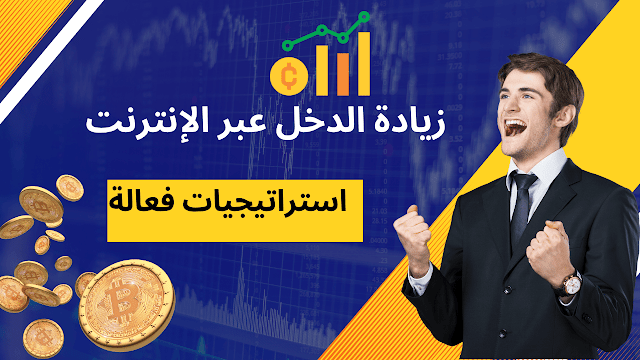 زيادة الدخل عبر الإنترنت

استراتيجيات فعالة